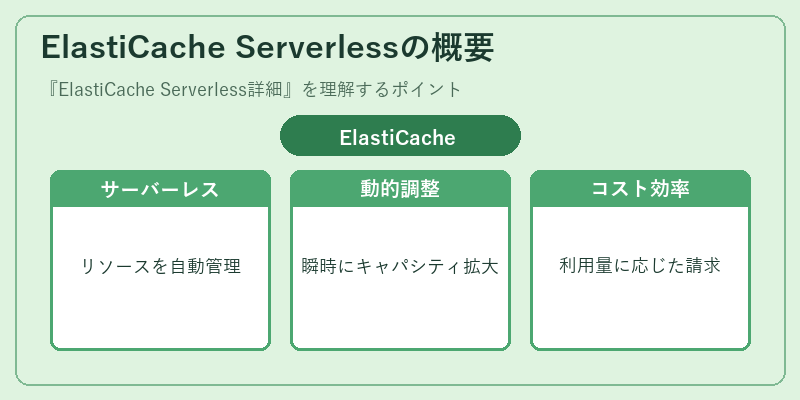 ElastiCache Serverlessの概要

『ElastiCache Serverless詳細』を理解するポイント

ElastiCache

サーバーレス

リソースを自動管理

動的調整

瞬時にキャパシティ拡大

コスト効率

利用量に応じた請求